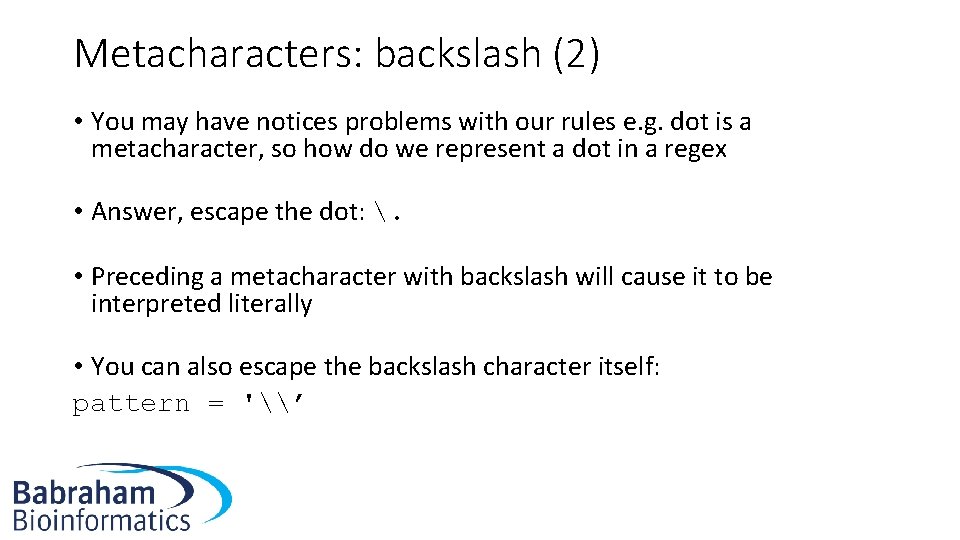 Metacharacters: backslash (2)

• You may have notices problems with our rules e.g. dot is a metacharacter, so how do we represent a dot in a regex

• Answer, escape the dot: \.

• Preceding a metacharacter with backslash will cause it to be interpreted literally

• You can also escape the backslash character itself:
pattern = '\\’

Babraham
Bioinformatics